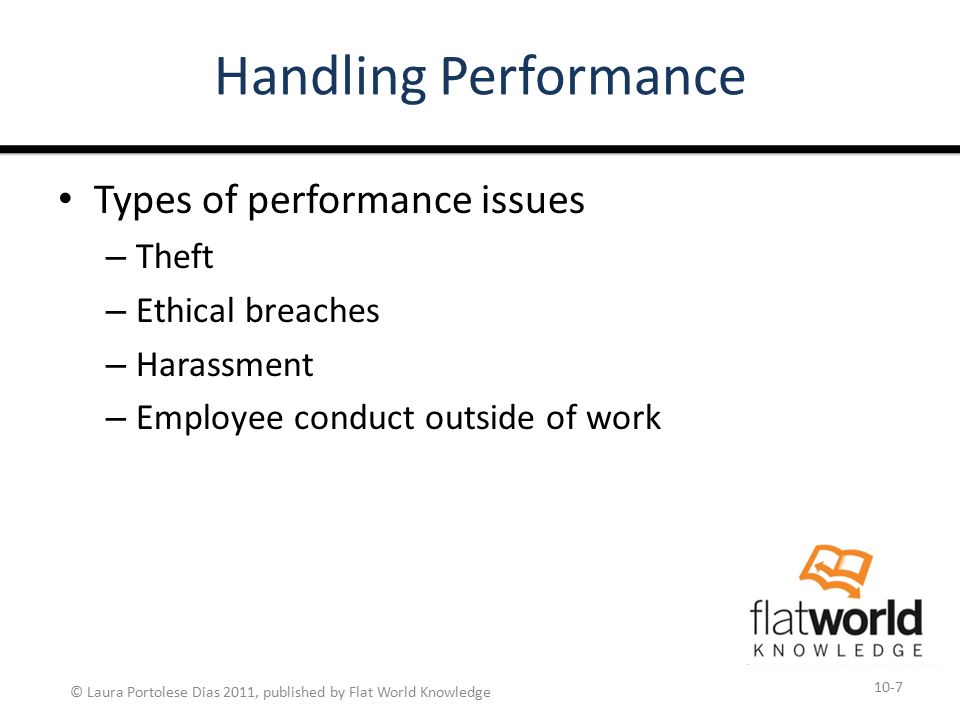 Handling Performance

• Types of performance issues
– Theft
– Ethical breaches
– Harassment
– Employee conduct outside of work

flatworld
KNOWLEDGE

© Laura Portolese Dias 2011, published by Flat World Knowledge

10-7